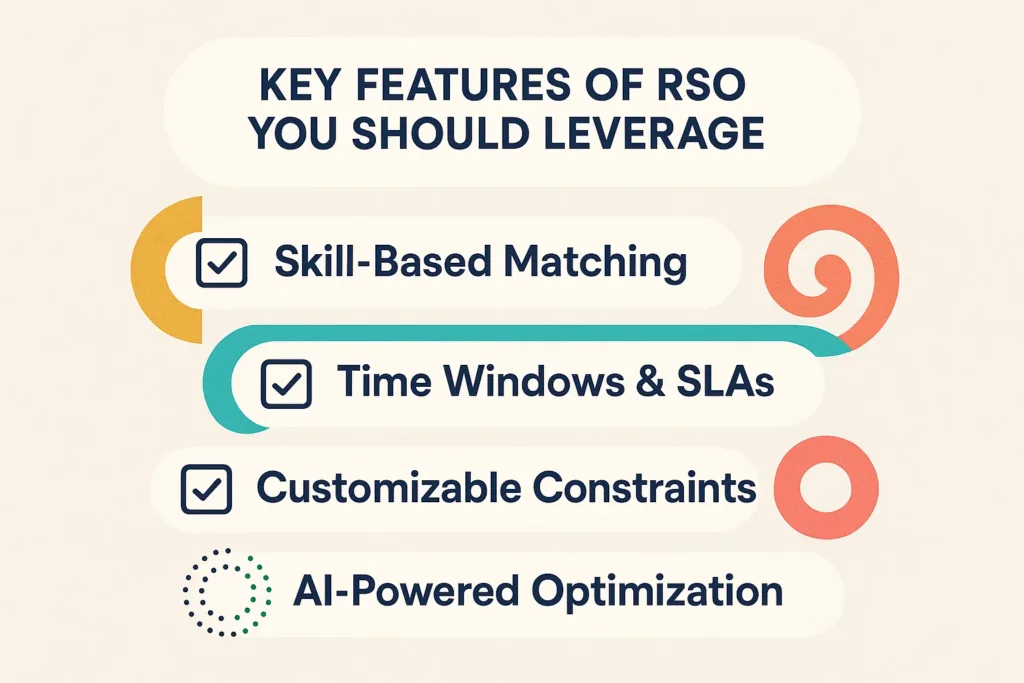 KEY FEATURES OF RSO YOU SHOULD LEVERAGE

Skill-Based Matching

Time Windows & SLAs

Customizable Constraints

AI-Powered Optimization